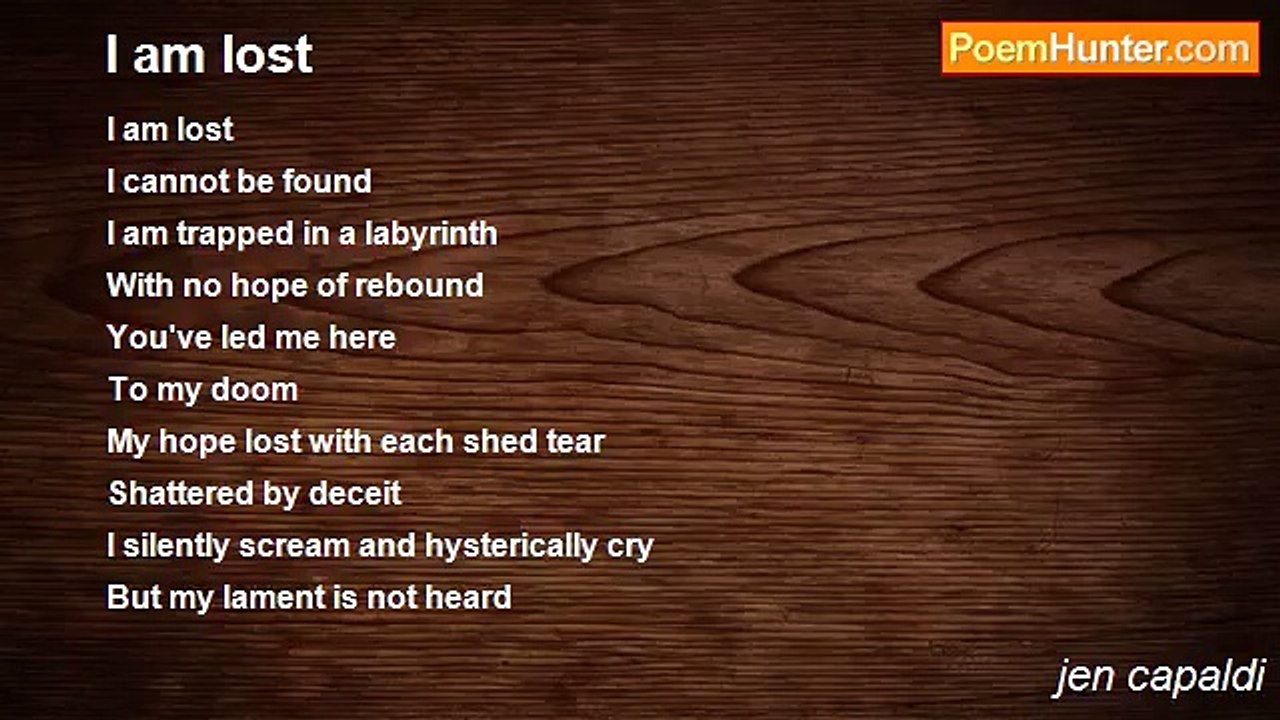 I am lost

PoemHunter.com

I am lost
I cannot be found
I am trapped in a labyrinth
With no hope of rebound
You've led me here
To my doom
My hope lost with each shed tear
Shattered by deceit
I silently scream and hysterically cry
But my lament is not heard

jen capaldi